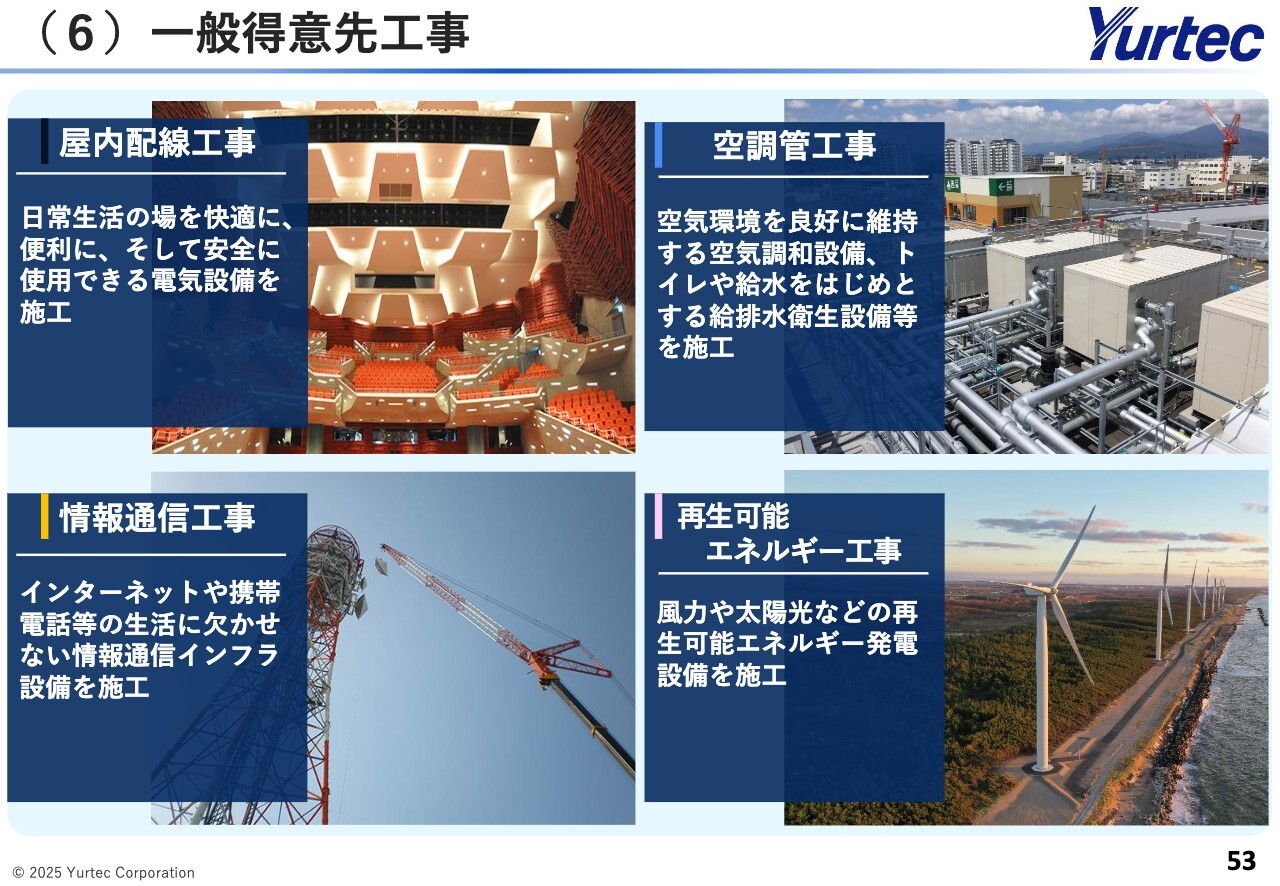 （６）一般得意先工事

Yurtec

屋内配線工事

日常生活の場を快適に、便利に、そして安全に使用できる電気設備を施工

空調管工事

空気環境を良好に維持する空気調和設備、トイレや給水をはじめとする給排水衛生設備等を施工

情報通信工事

インターネットや携帯電話等の生活に欠かせない情報通信インフラ設備を施工

再生可能エネルギー工事

風力や太陽光などの再生可能エネルギー発電設備を施工

© 2025 Yurtec Corporation

53